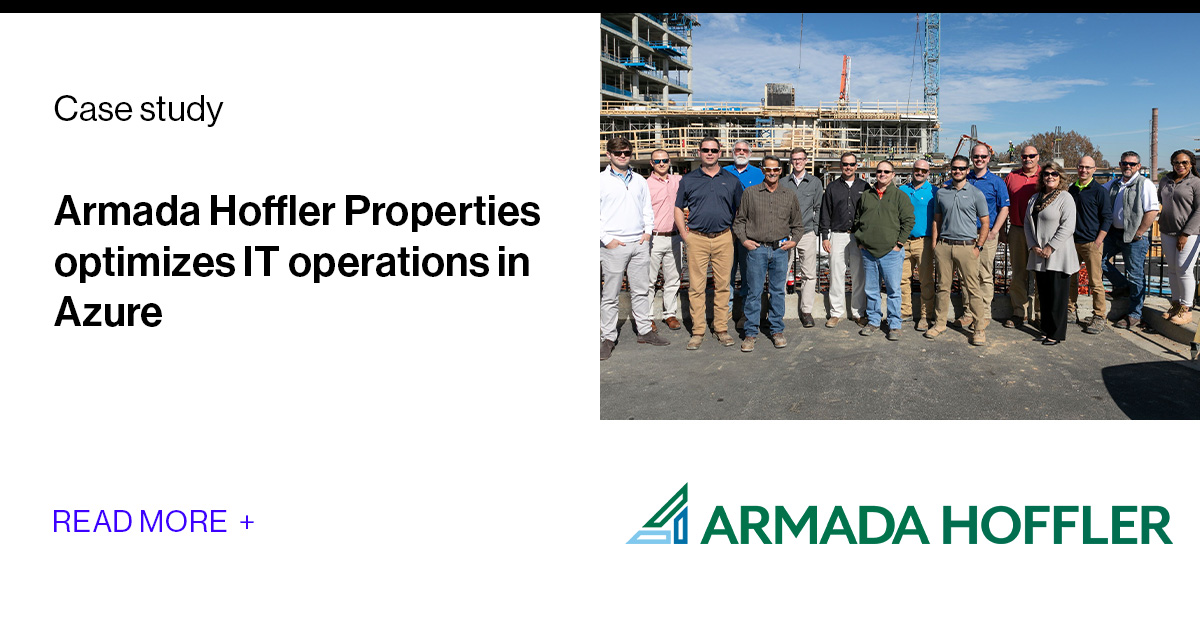 Case study

Armada Hoffler Properties optimizes IT operations in Azure

READ MORE +

ARMADA HOFFLER